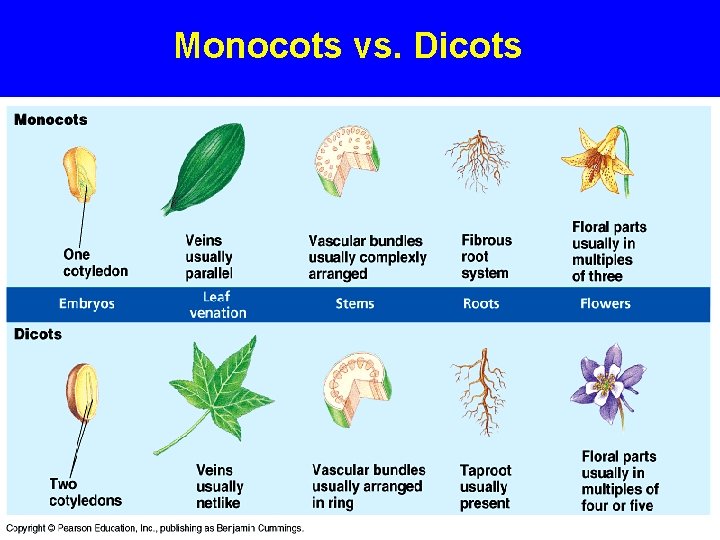 Monocots vs. Dicots

Monocots

One cotyledon

Veins usually parallel

Vascular bundles usually complexly arranged

Fibrous root system

Floral parts usually in multiples of three

Embryos

Leaf venation

Stems

Roots

Flowers

Dicots

Two cotyledons

Veins usually netlike

Vascular bundles usually arranged in ring

Taproot usually present

Floral parts usually in multiples of four or five

Copyright © Pearson Education, Inc., publishing as Benjamin Cummings.